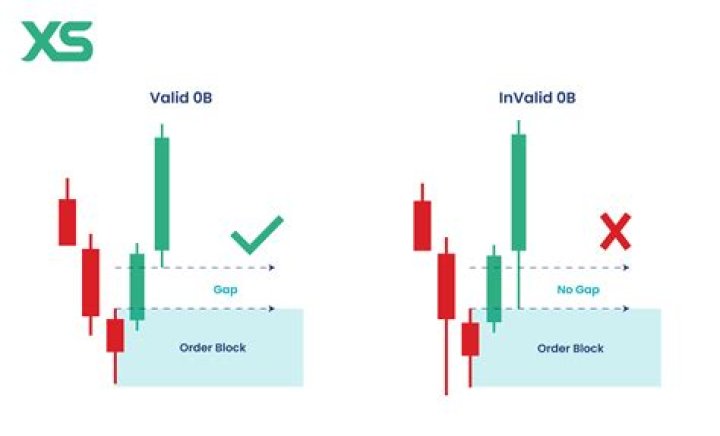 XS

Valid 0B

Gap

Order Block

InValid 0B

No Gap

Order Block